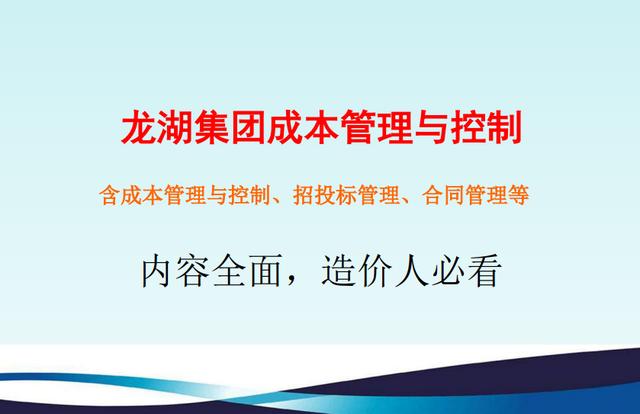 龙湖集团成本管理与控制

含成本管理与控制、招投标管理、合同管理等

内容全面，造价人必看